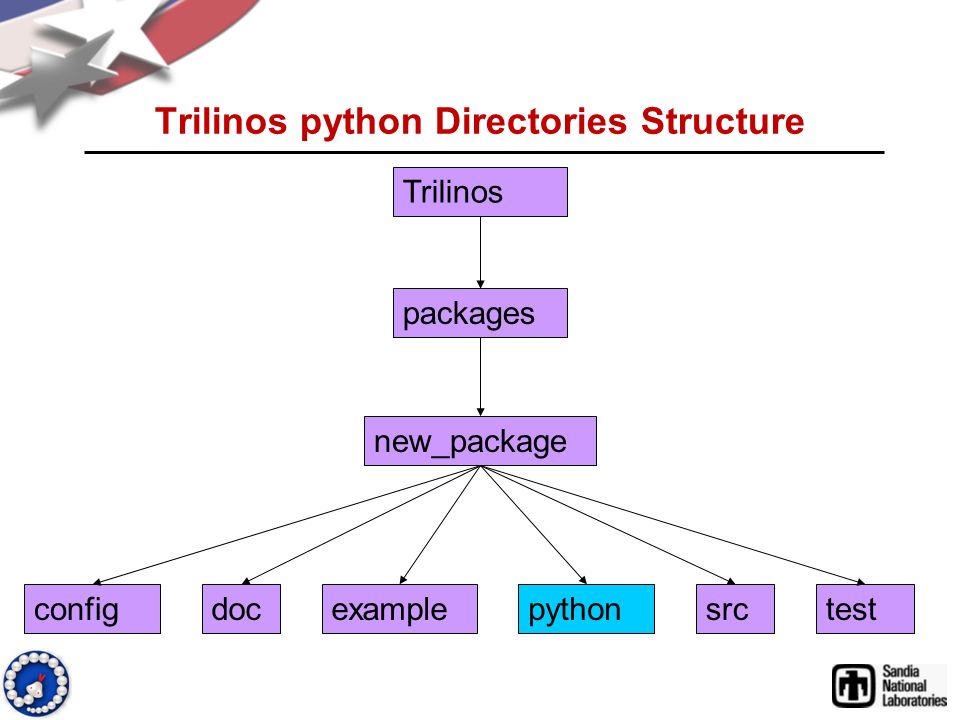 Trilinos python Directories Structure

Trilinos

packages

new_package

config

doc

example

python

src

test

Sandia National Laboratories